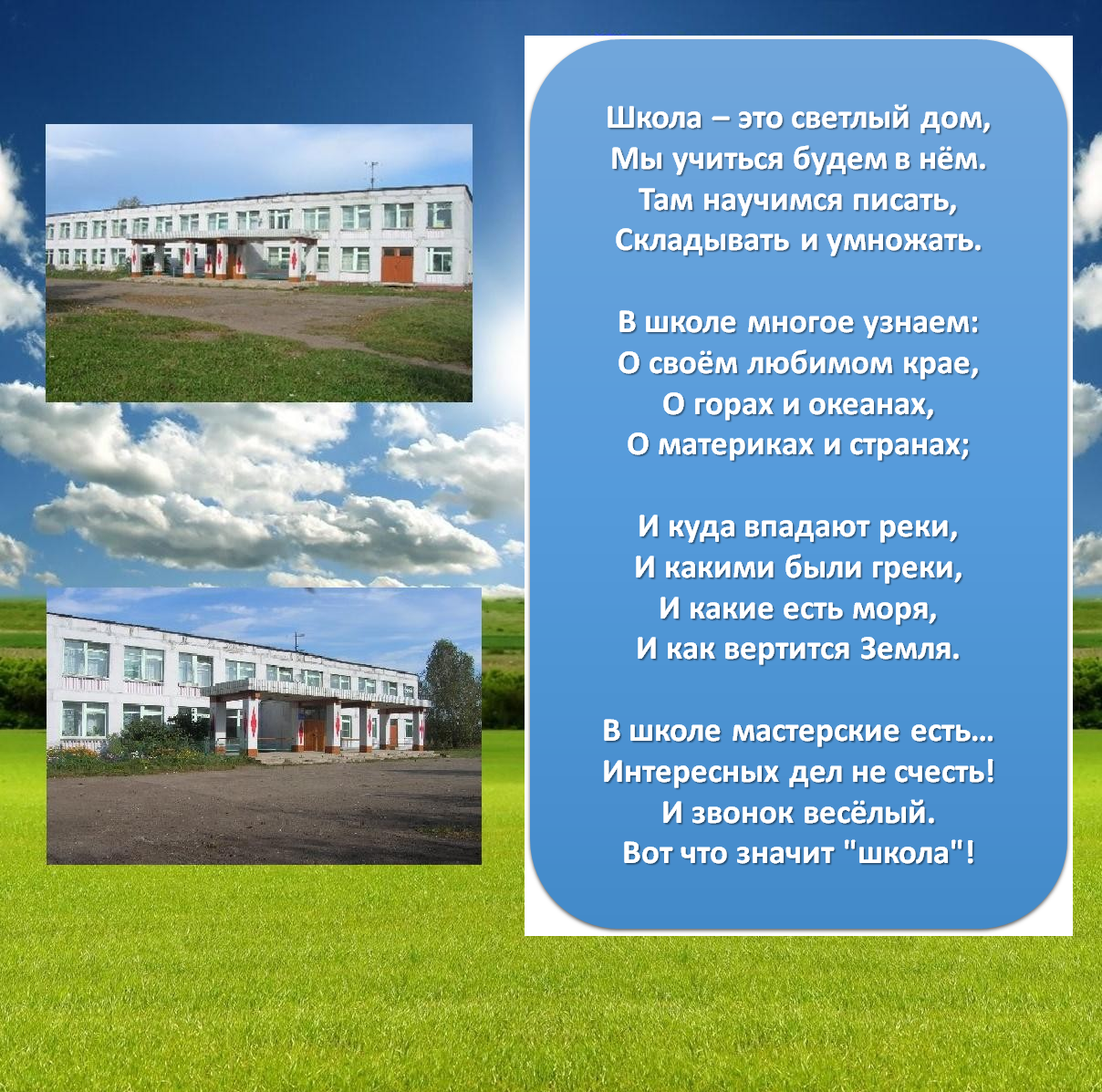 Школа – это светлый дом,
Мы учиться будем в нём.
Там научимся писать,
Складывать и умножать.

В школе многое узнаем:
О своём любимом крае,
О горах и океанах,
О материках и странах;

И куда впадают реки,
И какими были греки,
И какие есть моря,
И как вертится Земля.

В школе мастерские есть…
Интересных дел не счесть!
И звонок весёлый.
Вот что значит "школа"!